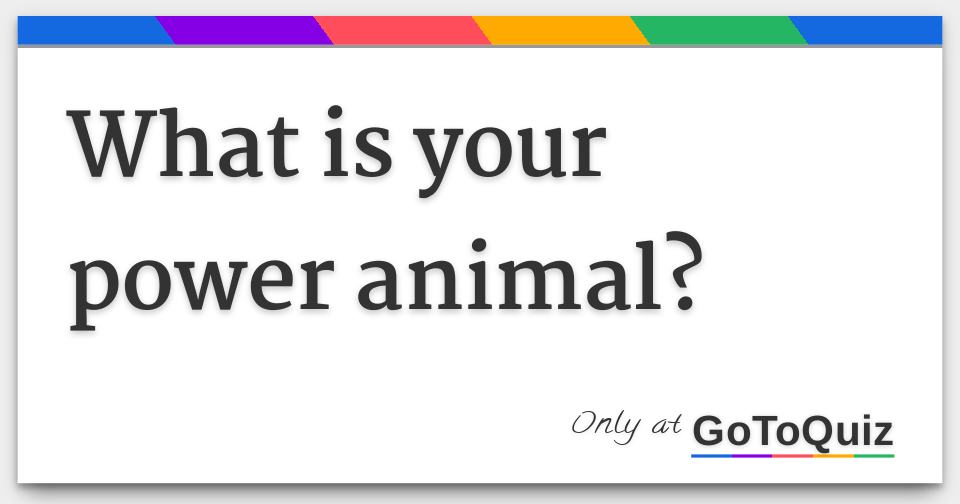 What is your power animal?

Only at GoToQuiz